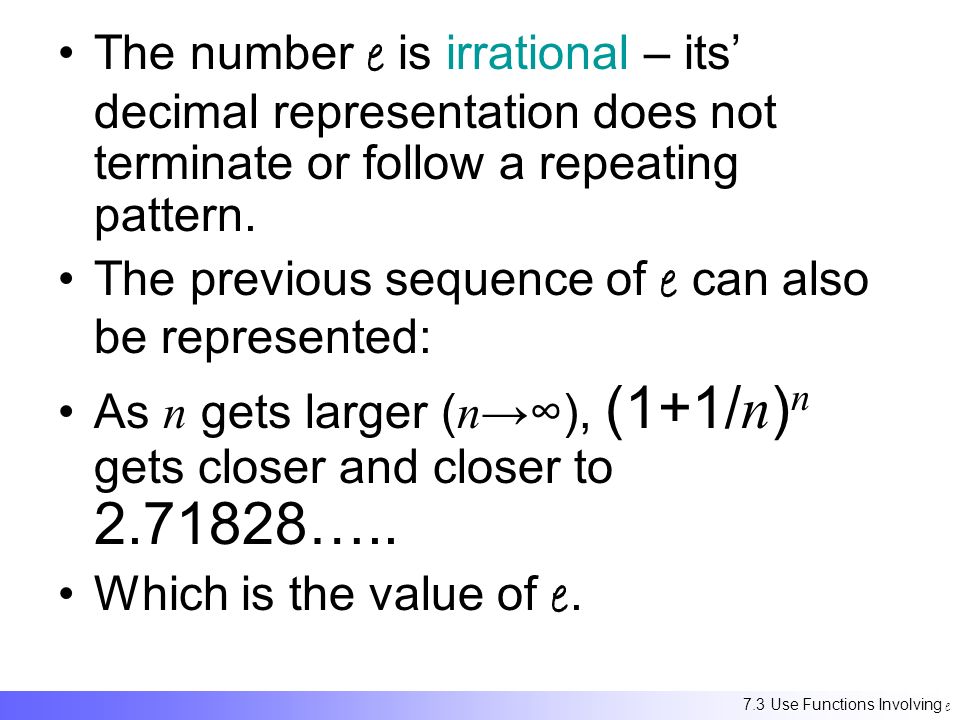 • The number $e$ is irrational – its' decimal representation does not terminate or follow a repeating pattern.

• The previous sequence of $e$ can also be represented:

• As $n$ gets larger ($n \to \infty$), $(1+1/n)^n$ gets closer and closer to 2.71828…..

• Which is the value of $e$.

7.3 Use Functions Involving $e$